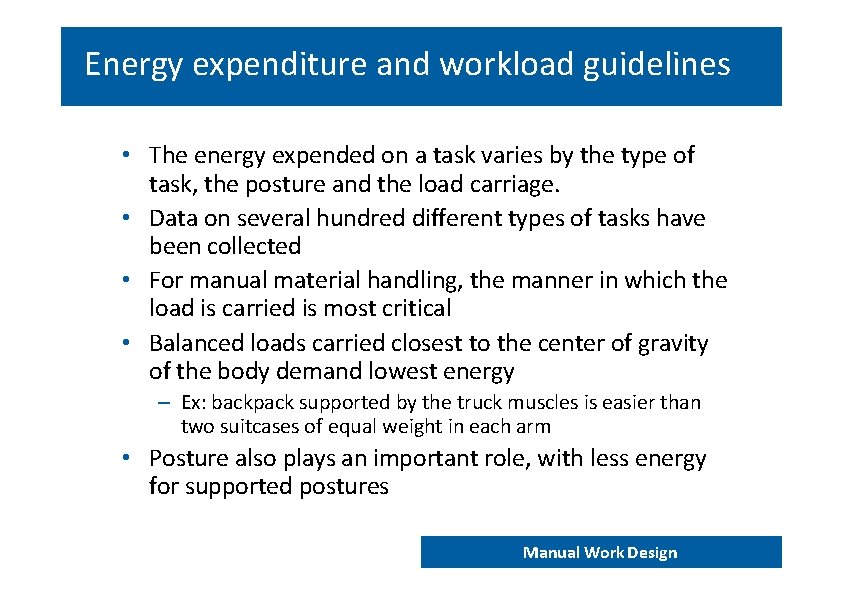 Energy expenditure and workload guidelines

• The energy expended on a task varies by the type of task, the posture and the load carriage.
• Data on several hundred different types of tasks have been collected
• For manual material handling, the manner in which the load is carried is most critical
• Balanced loads carried closest to the center of gravity of the body demand lowest energy
– Ex: backpack supported by the truck muscles is easier than two suitcases of equal weight in each arm
• Posture also plays an important role, with less energy for supported postures

Manual Work Design